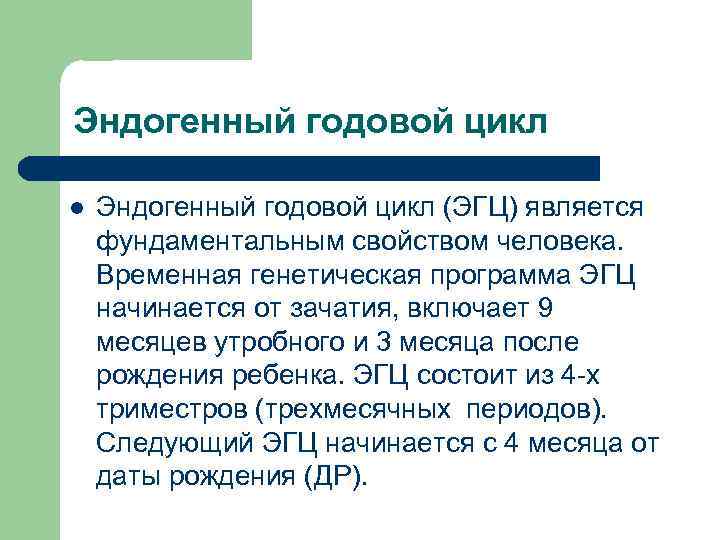 Эндогенный годовой цикл

● Эндогенный годовой цикл (ЭГЦ) является фундаментальным свойством человека. Временная генетическая программа ЭГЦ начинается от зачатия, включает 9 месяцев утробного и 3 месяца после рождения ребенка. ЭГЦ состоит из 4-х триместров (трехмесячных  периодов). Следующий ЭГЦ начинается с 4 месяца от даты рождения (ДР).